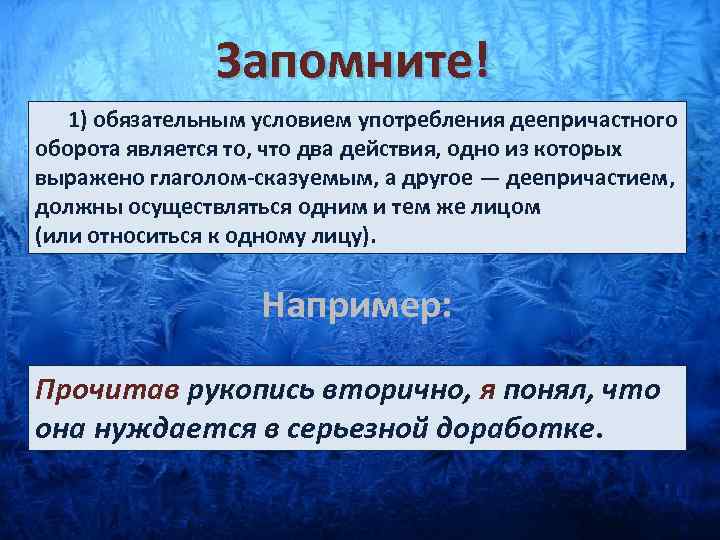 Запомните!

1) обязательным условием употребления деепричастного оборота является то, что два действия, одно из которых выражено глаголом-сказуемым, а другое — деепричастием, должны осуществляться одним и тем же лицом (или относиться к одному лицу).

Например:

Прочитав рукопись вторично, я понял, что она нуждается в серьезной доработке.